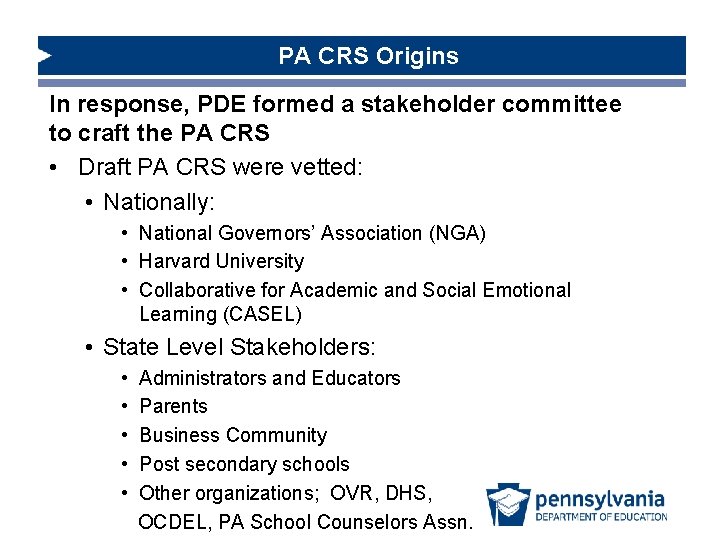 PA CRS Origins

In response, PDE formed a stakeholder committee to craft the PA CRS

• Draft PA CRS were vetted:
  • Nationally:
    • National Governors' Association (NGA)
    • Harvard University
    • Collaborative for Academic and Social Emotional Learning (CASEL)
  • State Level Stakeholders:
    • Administrators and Educators
    • Parents
    • Business Community
    • Post secondary schools
    • Other organizations; OVR, DHS, OCDEL, PA School Counselors Assn.

pennsylvania
DEPARTMENT OF EDUCATION